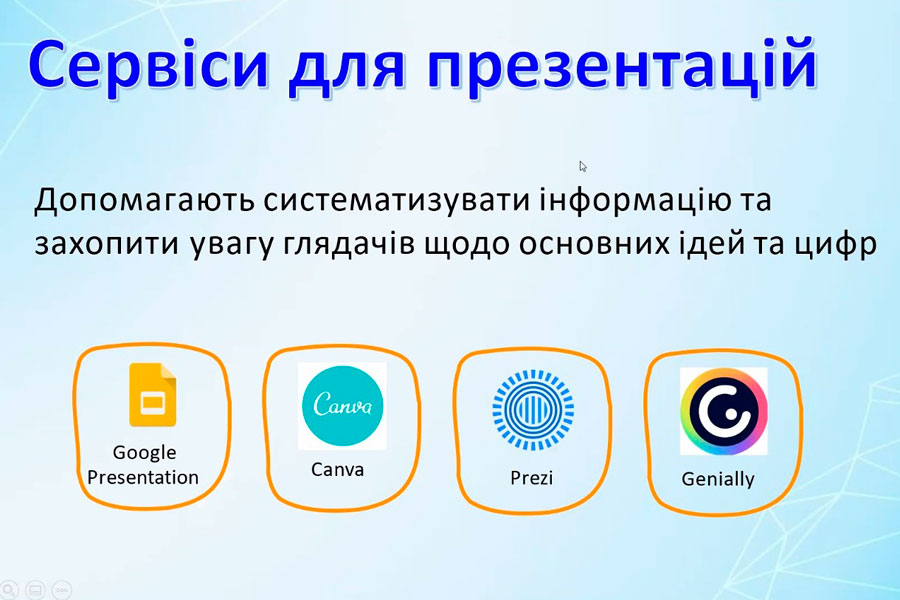 Сервіси для презентацій

Допомагають систематизувати інформацію та захопити увагу глядачів щодо основних ідей та цифр

Google Presentation

Canva

Canva

Prezi

Genially